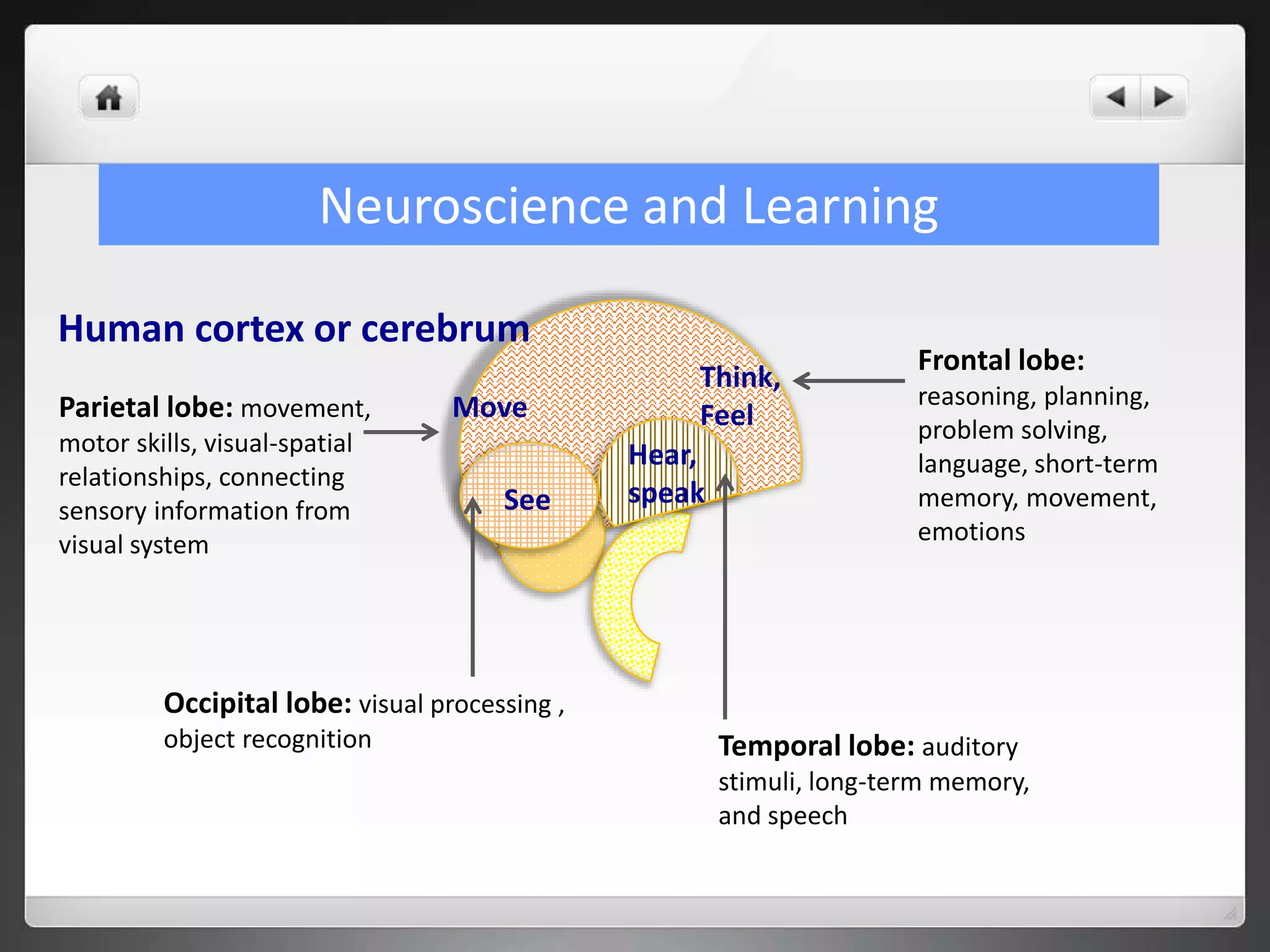 Neuroscience and Learning

Human cortex or cerebrum

Parietal lobe: movement, motor skills, visual-spatial relationships, connecting sensory information from visual system

Move

Think, Feel

Hear, speak

See

Frontal lobe: reasoning, planning, problem solving, language, short-term memory, movement, emotions

Occipital lobe: visual processing , object recognition

Temporal lobe: auditory stimuli, long-term memory, and speech